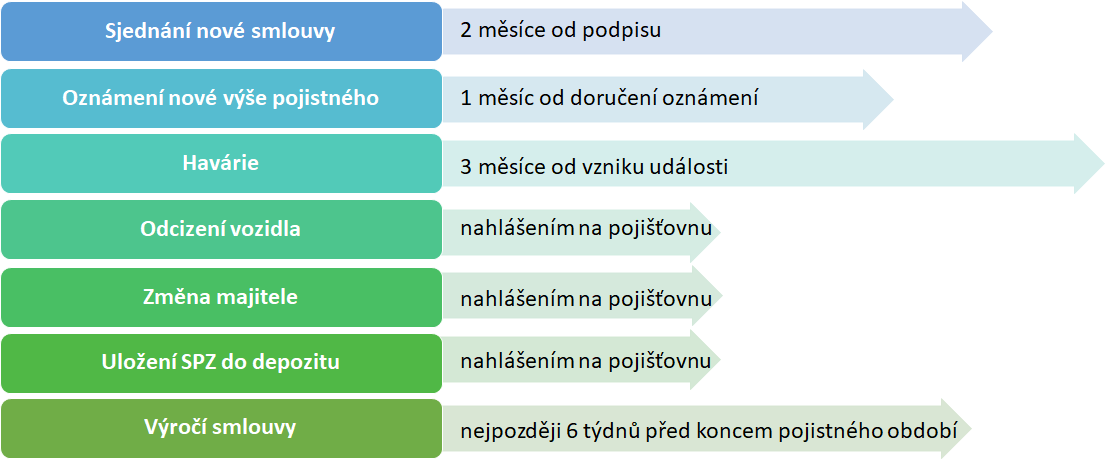 Sjednání nové smlouvy
2 měsíce od podpisu

Oznámení nové výše pojistného
1 měsíc od doručení oznámení

Havárie
3 měsíce od vzniku události

Odcizení vozidla
nahlášením na pojišťovnu

Změna majitele
nahlášením na pojišťovnu

Uložení SPZ do depozitu
nahlášením na pojišťovnu

Výročí smlouvy
nejpozději 6 týdnů před koncem pojistného období